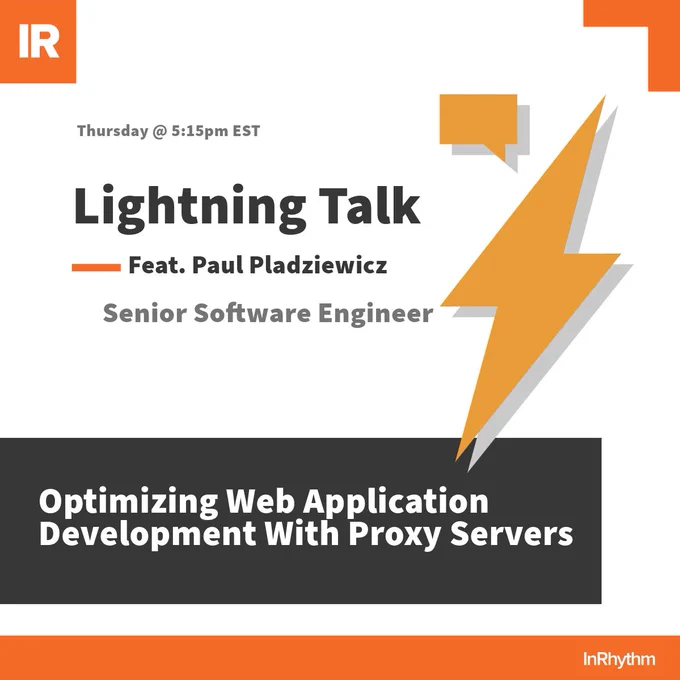 IR

Thursday @ 5:15pm EST

Lightning Talk

Feat. Paul Pladziewicz

Senior Software Engineer

Optimizing Web Application Development With Proxy Servers

InRhythm